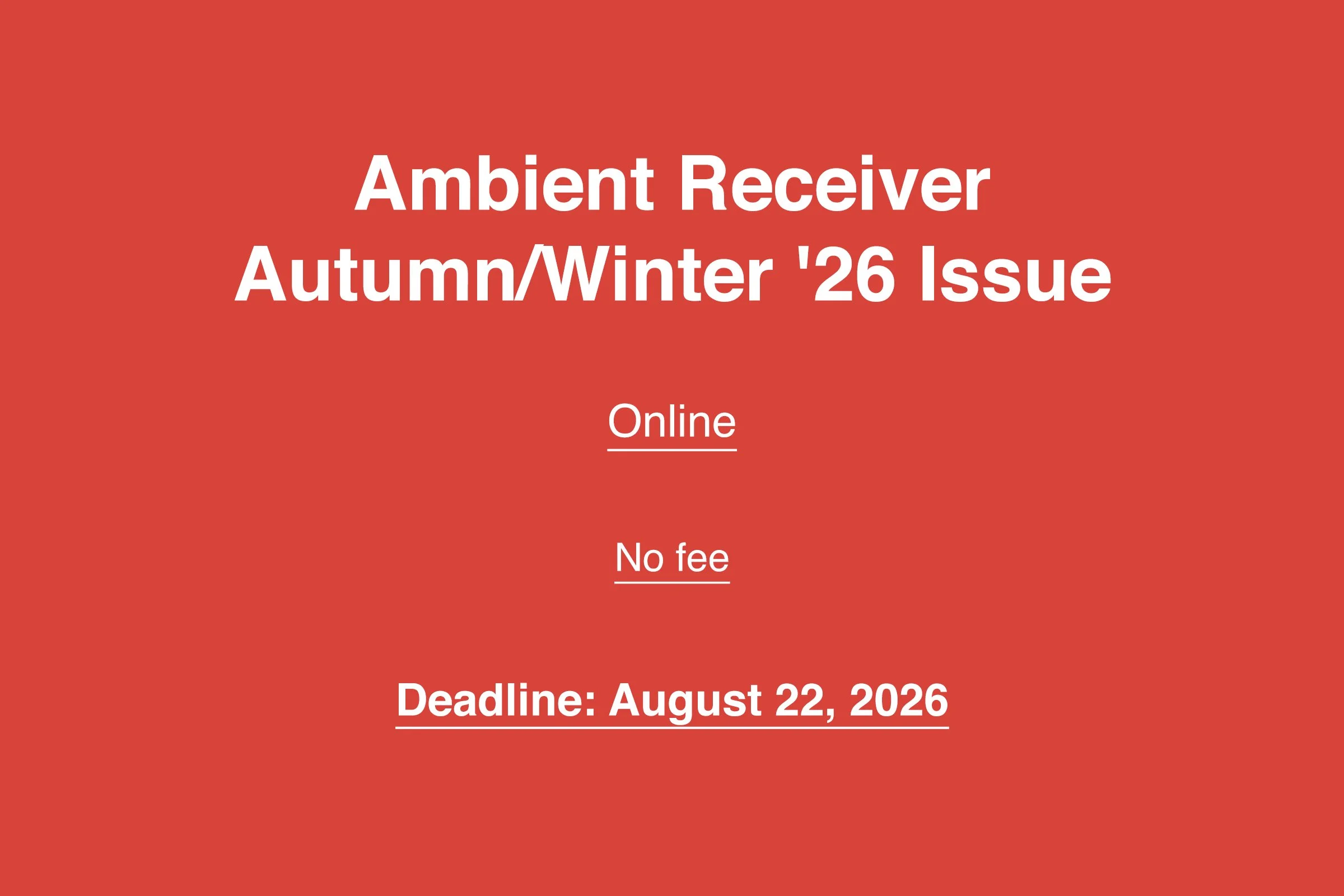 Ambient Receiver
Autumn/Winter '26 Issue

Online

No fee

Deadline: August 22, 2026